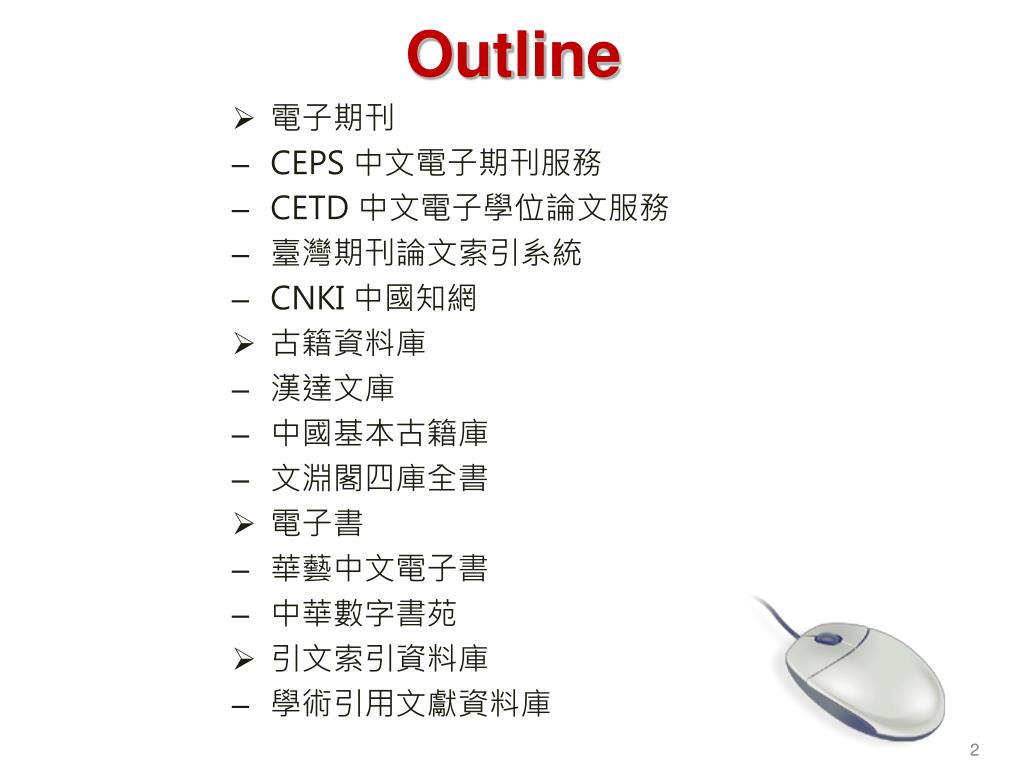 Outline

➢ 電子期刊
– CEPS 中文電子期刊服務
– CETD 中文電子學位論文服務
– 臺灣期刊論文索引系統
– CNKI 中國知網
➢ 古籍資料庫
– 漢達文庫
– 中國基本古籍庫
– 文淵閣四庫全書
➢ 電子書
– 華藝中文電子書
– 中華數字書苑
➢ 引文索引資料庫
– 學術引用文獻資料庫

2